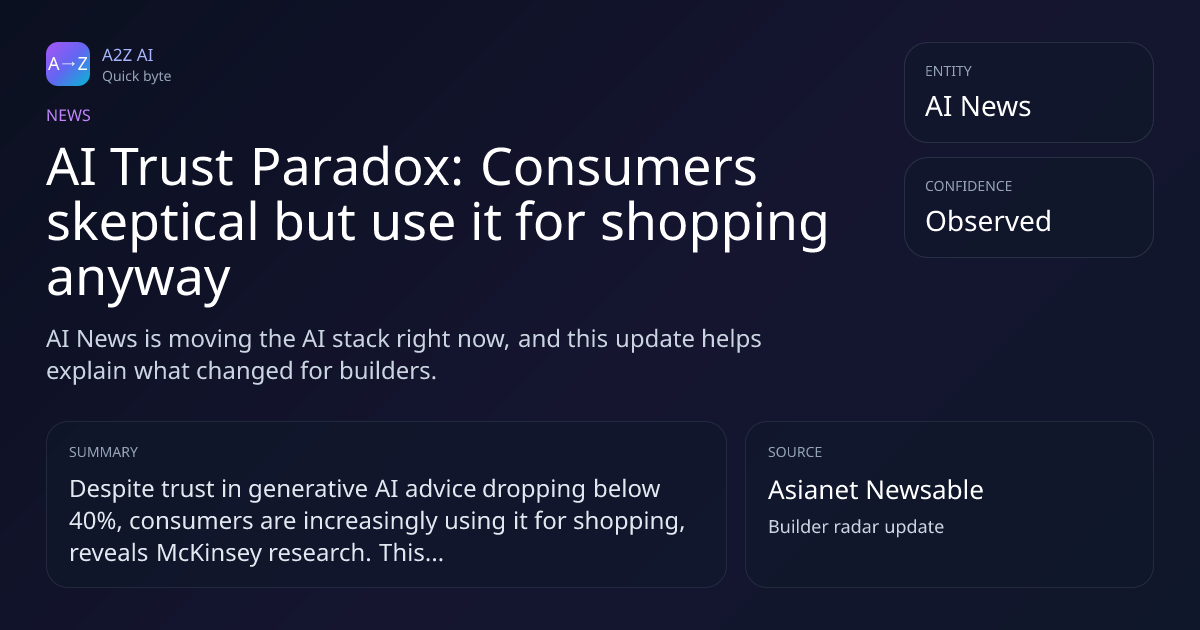 A→Z

A2Z AI
Quick byte

NEWS

AI Trust Paradox: Consumers skeptical but use it for shopping anyway

AI News is moving the AI stack right now, and this update helps explain what changed for builders.

ENTITY
AI News

CONFIDENCE
Observed

SUMMARY
Despite trust in generative AI advice dropping below 40%, consumers are increasingly using it for shopping, reveals McKinsey research. This...

SOURCE
Asianet Newsable
Builder radar update